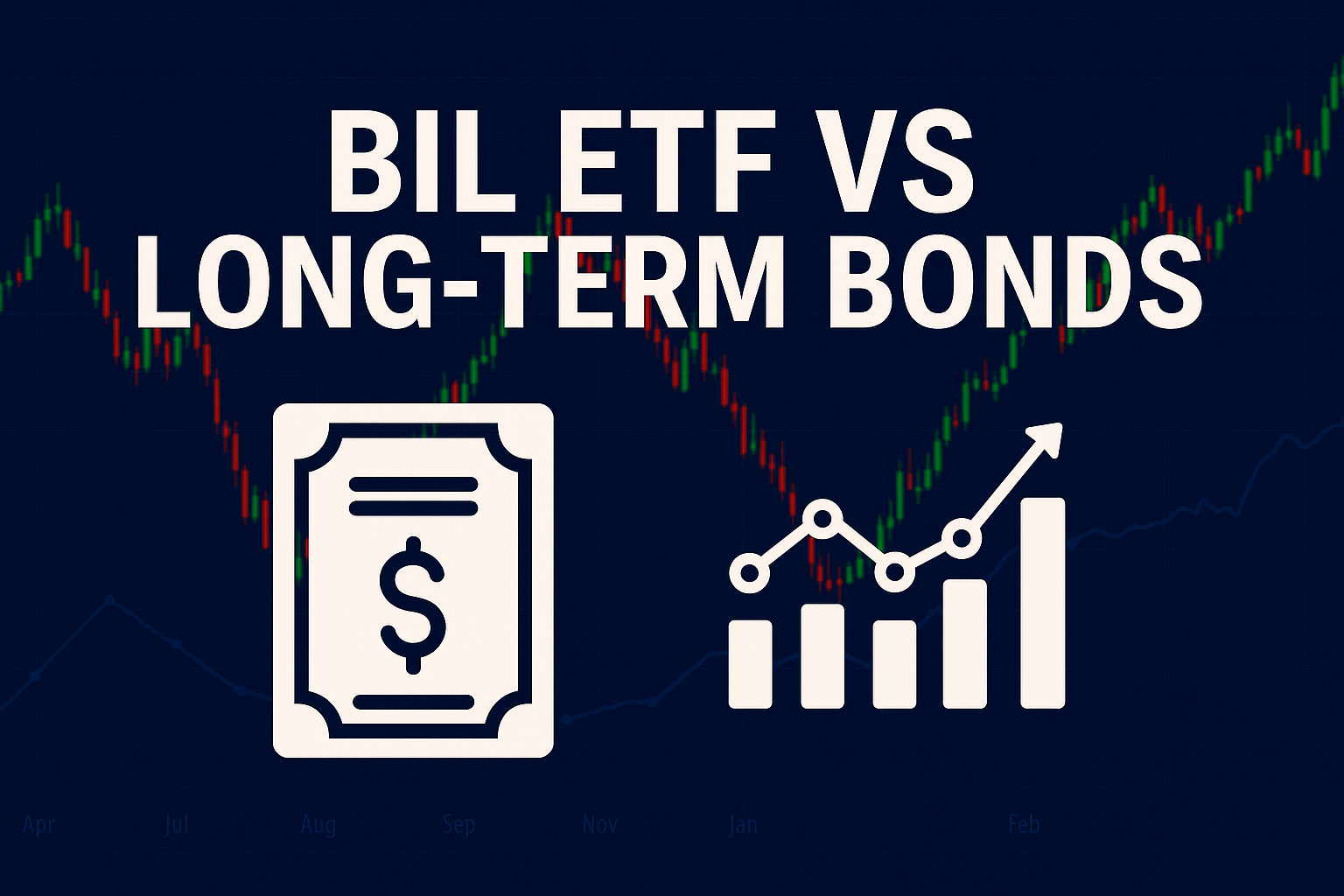 BIL ETF VS
LONG-TERM BONDS

$

Apr Jul Aug Sep Nov Jan Feb